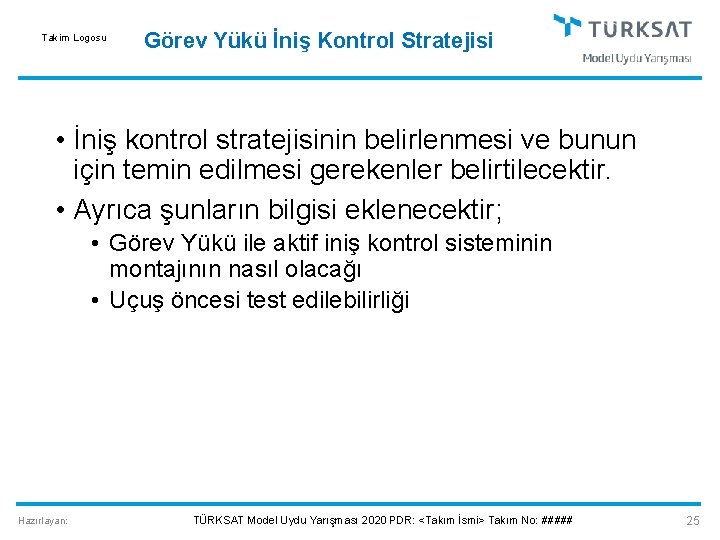 Takım Logosu

Görev Yükü İniş Kontrol Stratejisi

TÜRKSAT
Model Uydu Yarışması

• İniş kontrol stratejisinin belirlenmesi ve bunun için temin edilmesi gerekenler belirtilecektir.
• Ayrıca şunların bilgisi eklenecektir;
  • Görev Yükü ile aktif iniş kontrol sisteminin montajının nasıl olacağı
  • Uçuş öncesi test edilebilirliği

Hazırlayan:

TÜRKSAT Model Uydu Yarışması 2020 PDR: <Takım İsmi> Takım No: #####

25